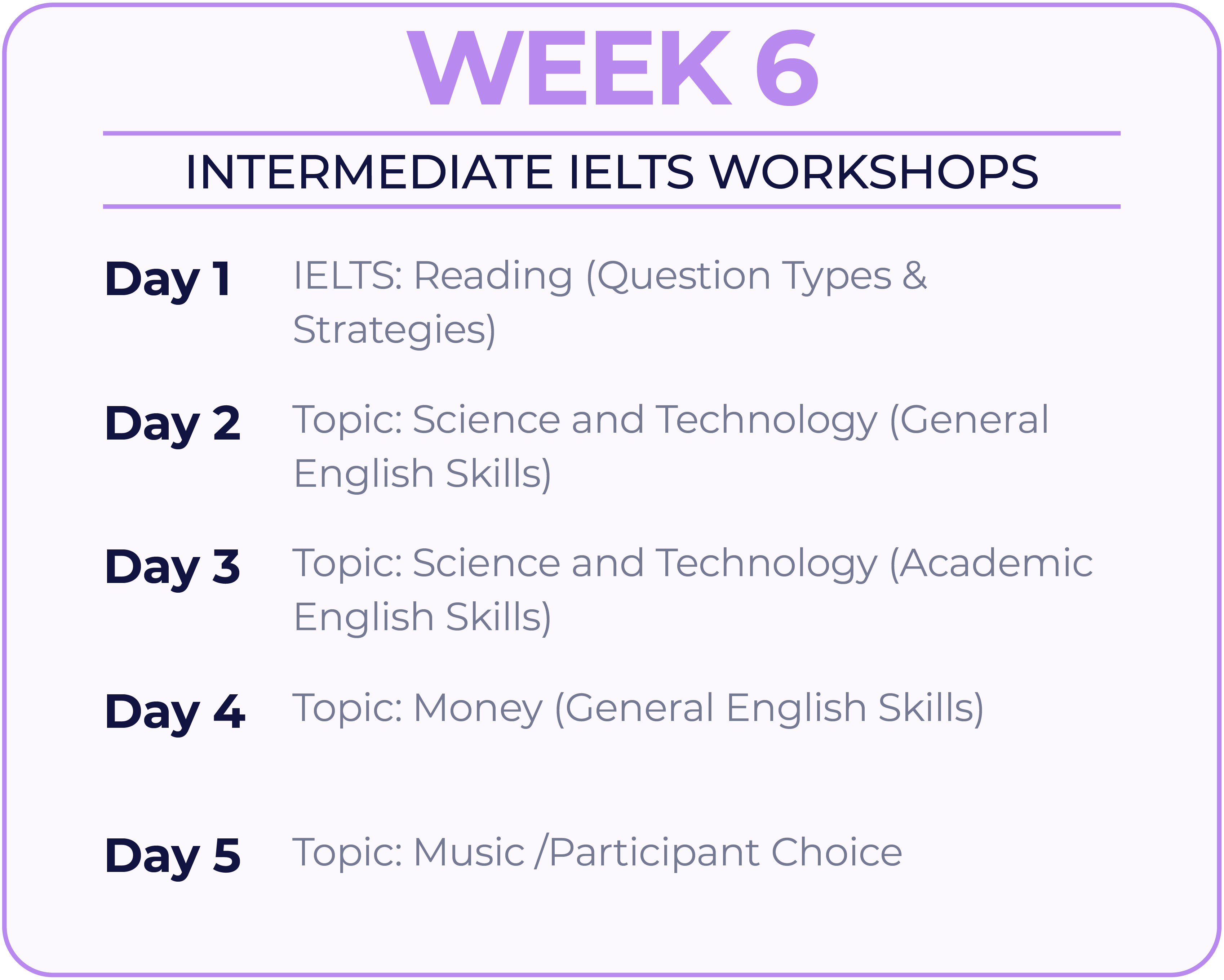 WEEK 6

INTERMEDIATE IELTS WORKSHOPS

Day 1 IELTS: Reading (Question Types & Strategies)

Day 2 Topic: Science and Technology (General English Skills)

Day 3 Topic: Science and Technology (Academic English Skills)

Day 4 Topic: Money (General English Skills)

Day 5 Topic: Music /Participant Choice